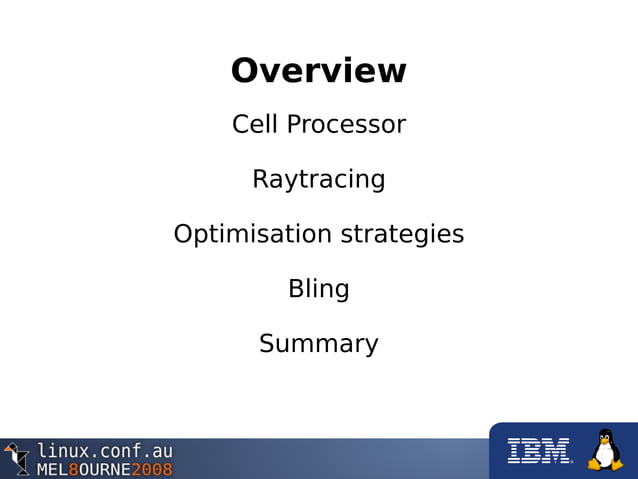 Overview

Cell Processor

Raytracing

Optimisation strategies

Bling

Summary

linux.conf.au
MEL8OURNE2008

IBM